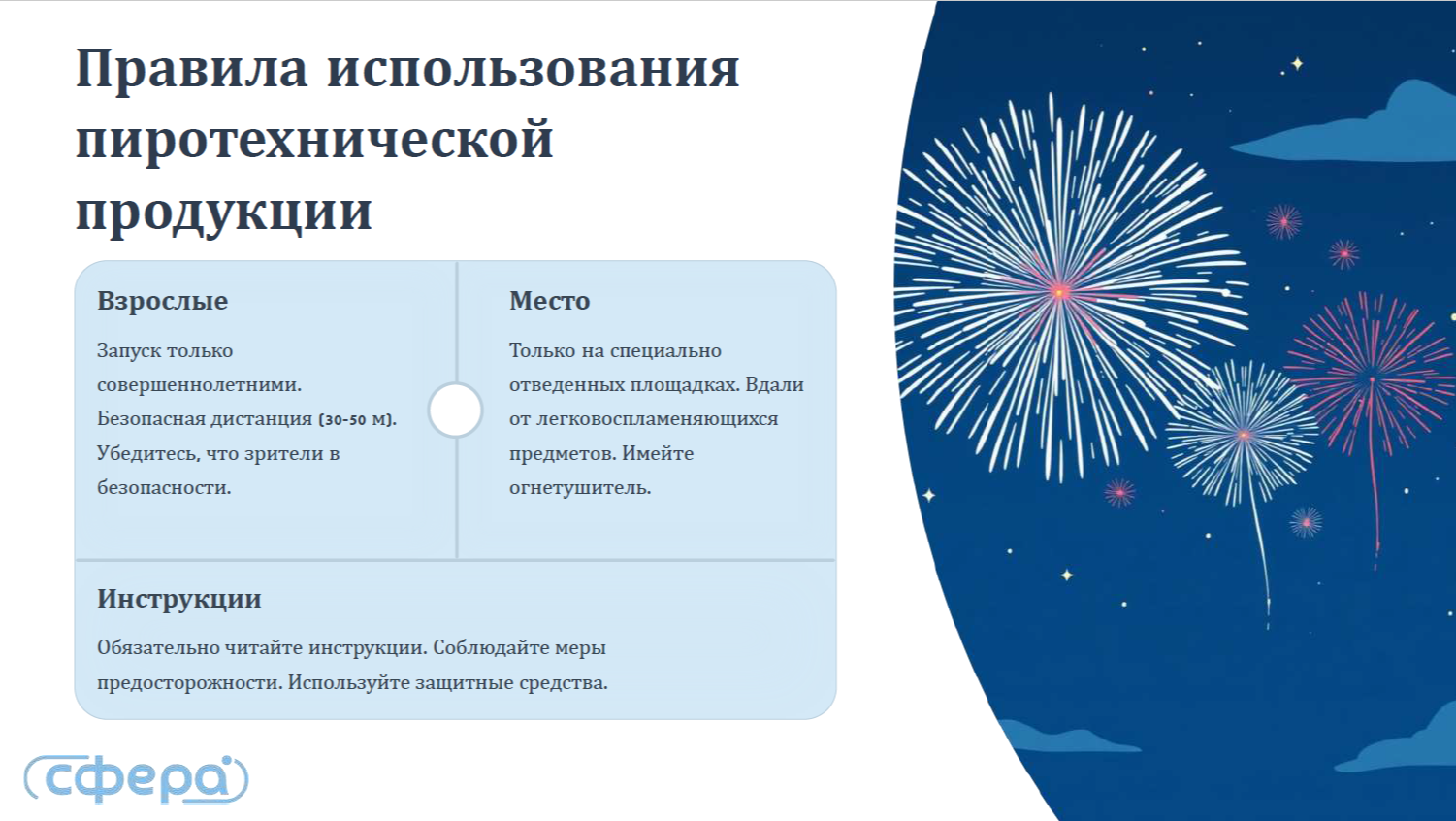 Правила использования пиротехнической продукции

Взрослые

Запуск только совершеннолетними. Безопасная дистанция (30-50 м). Убедитесь, что зрители в безопасности.

Место

Только на специально отведенных площадках. Вдали от легковоспламеняющихся предметов. Имейте огнетушитель.

Инструкции

Обязательно читайте инструкции. Соблюдайте меры предосторожности. Используйте защитные средства.

сфера